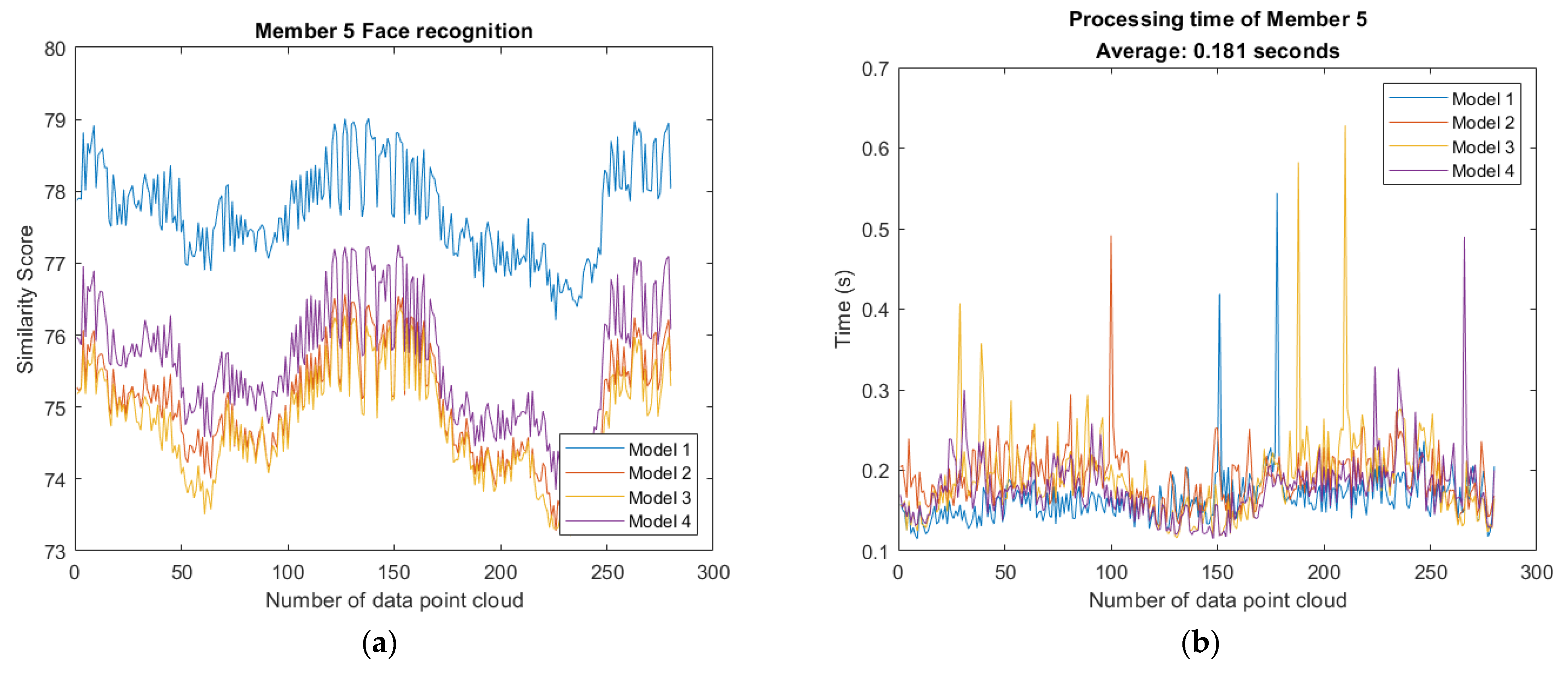 Member 5 Face recognition

80
79
78
77
76
75
74
73

Similarity Score

0 50 100 150 200 250 300

Number of data point cloud

Model 1
Model 2
Model 3
Model 4

(a)

Processing time of Member 5
Average: 0.181 seconds

0.7
0.6
0.5
0.4
0.3
0.2
0.1

Time (s)

0 50 100 150 200 250 300

Number of data point cloud

Model 1
Model 2
Model 3
Model 4

(b)